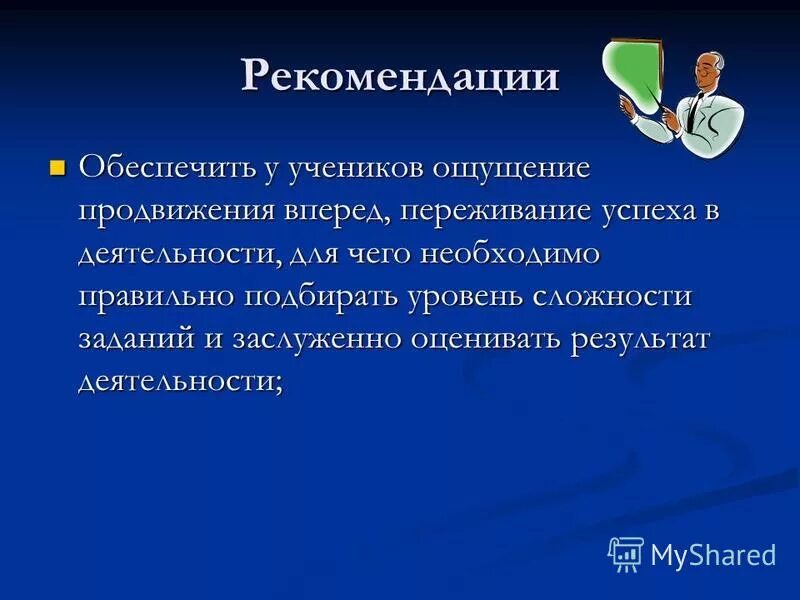 Рекомендации

Обеспечить у учеников ощущение продвижения вперед, переживание успеха в деятельности, для чего необходимо правильно подбирать уровень сложности заданий и заслуженно оценивать результат деятельности;

MyShared